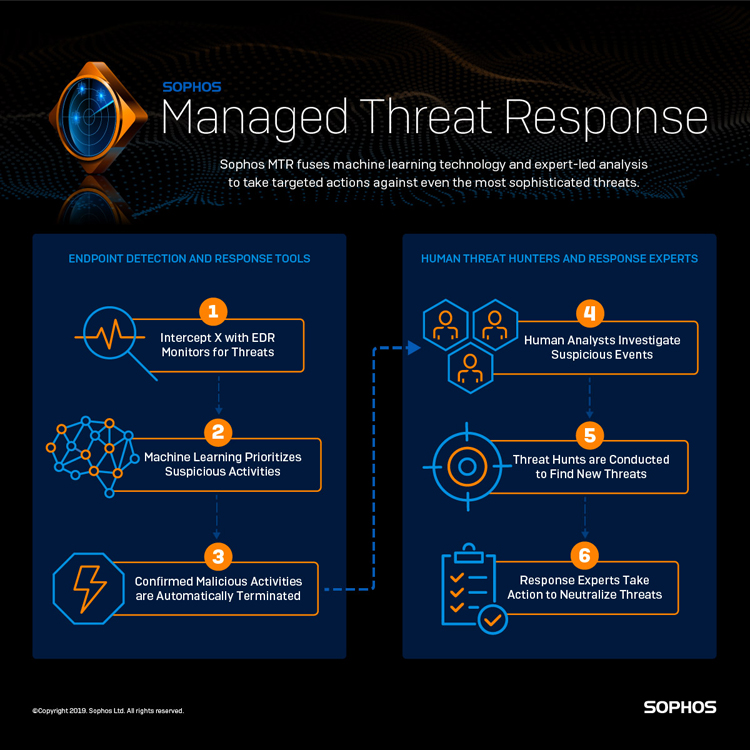 SOPHOS
Managed Threat Response

Sophos MTR fuses machine learning technology and expert-led analysis to take targeted actions against even the most sophisticated threats.

ENDPOINT DETECTION AND RESPONSE TOOLS

1
Intercept X with EDR Monitors for Threats

2
Machine Learning Prioritizes Suspicious Activities

3
Confirmed Malicious Activities are Automatically Terminated

HUMAN THREAT HUNTERS AND RESPONSE EXPERTS

4
Human Analysts Investigate Suspicious Events

5
Threat Hunts are Conducted to Find New Threats

6
Response Experts Take Action to Neutralize Threats

©Copyright 2019. Sophos Ltd. All rights reserved.

SOPHOS